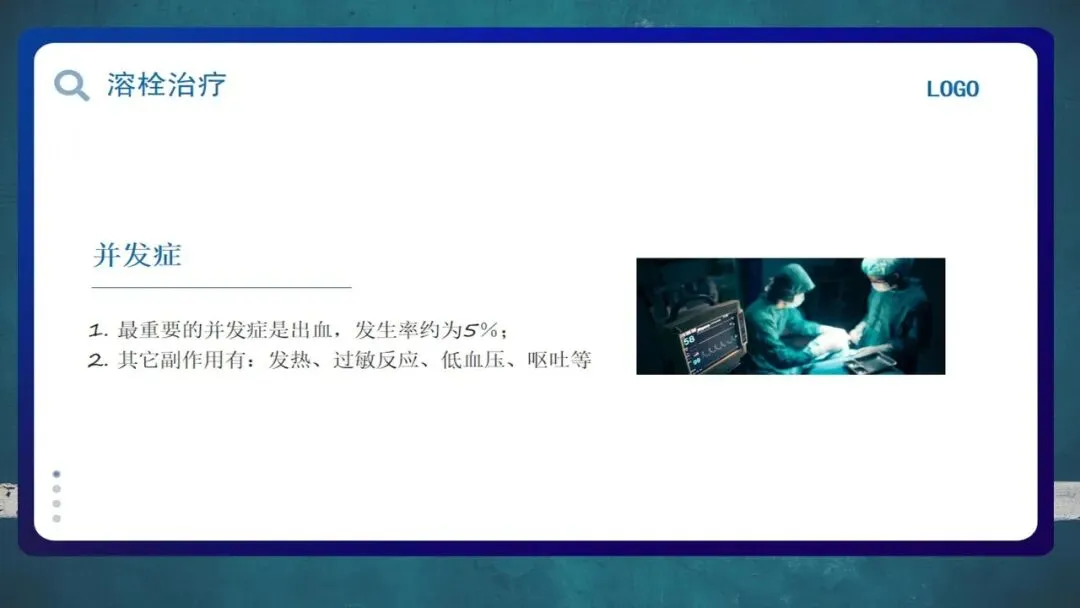 溶栓治疗

LOGO

并发症

1. 最重要的并发症是出血，发生率约为5%；
2. 其它副作用有：发热、过敏反应、低血压、呕吐等

58